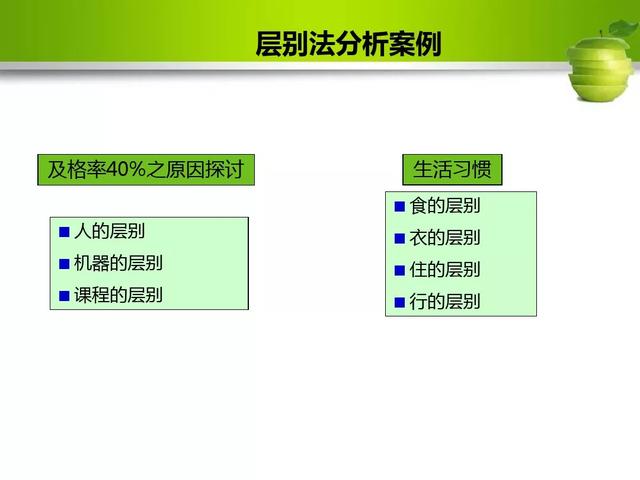 层别法分析案例

及格率40%之原因探讨

■ 人的层别
■ 机器的层别
■ 课程的层别

生活习惯

■ 食的层别
■ 衣的层别
■ 住的层别
■ 行的层别